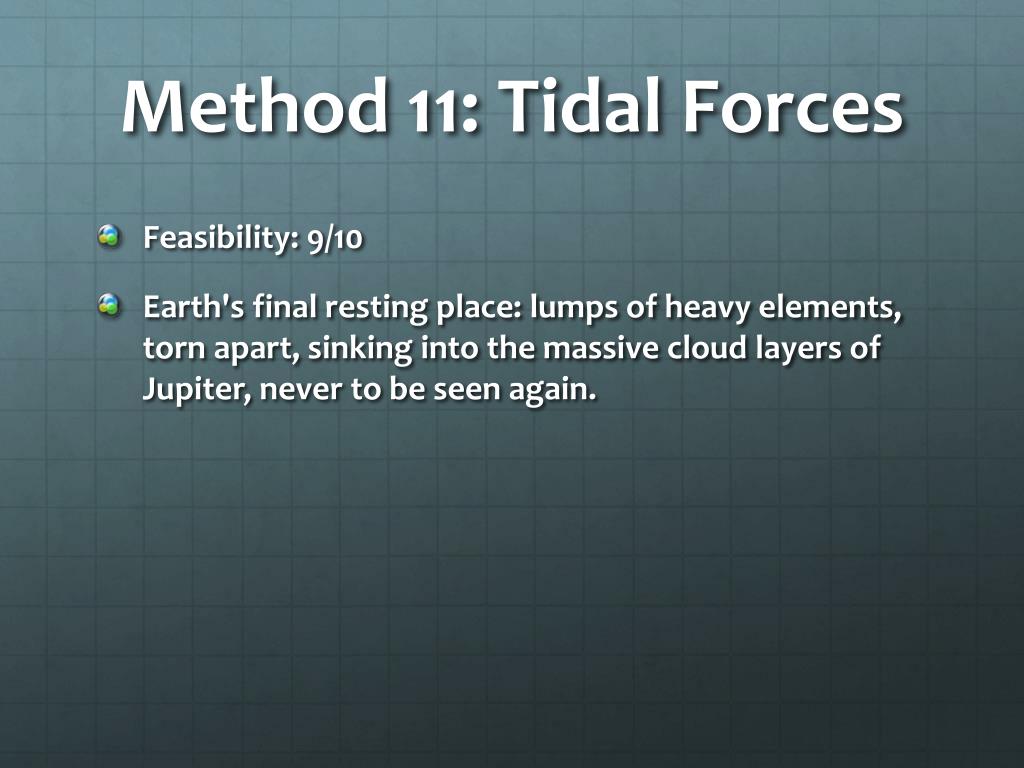 Method 11: Tidal Forces

Feasibility: 9/10

Earth's final resting place: lumps of heavy elements, torn apart, sinking into the massive cloud layers of Jupiter, never to be seen again.